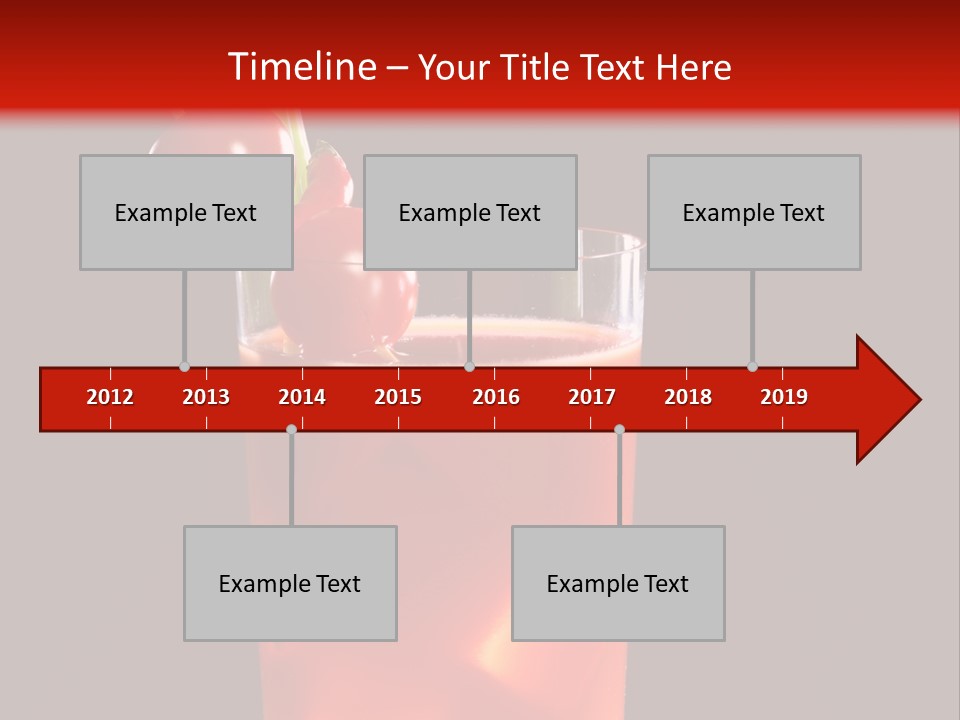 Timeline – Your Title Text Here

Example Text

Example Text

Example Text

2012 2013 2014 2015 2016 2017 2018 2019

Example Text

Example Text